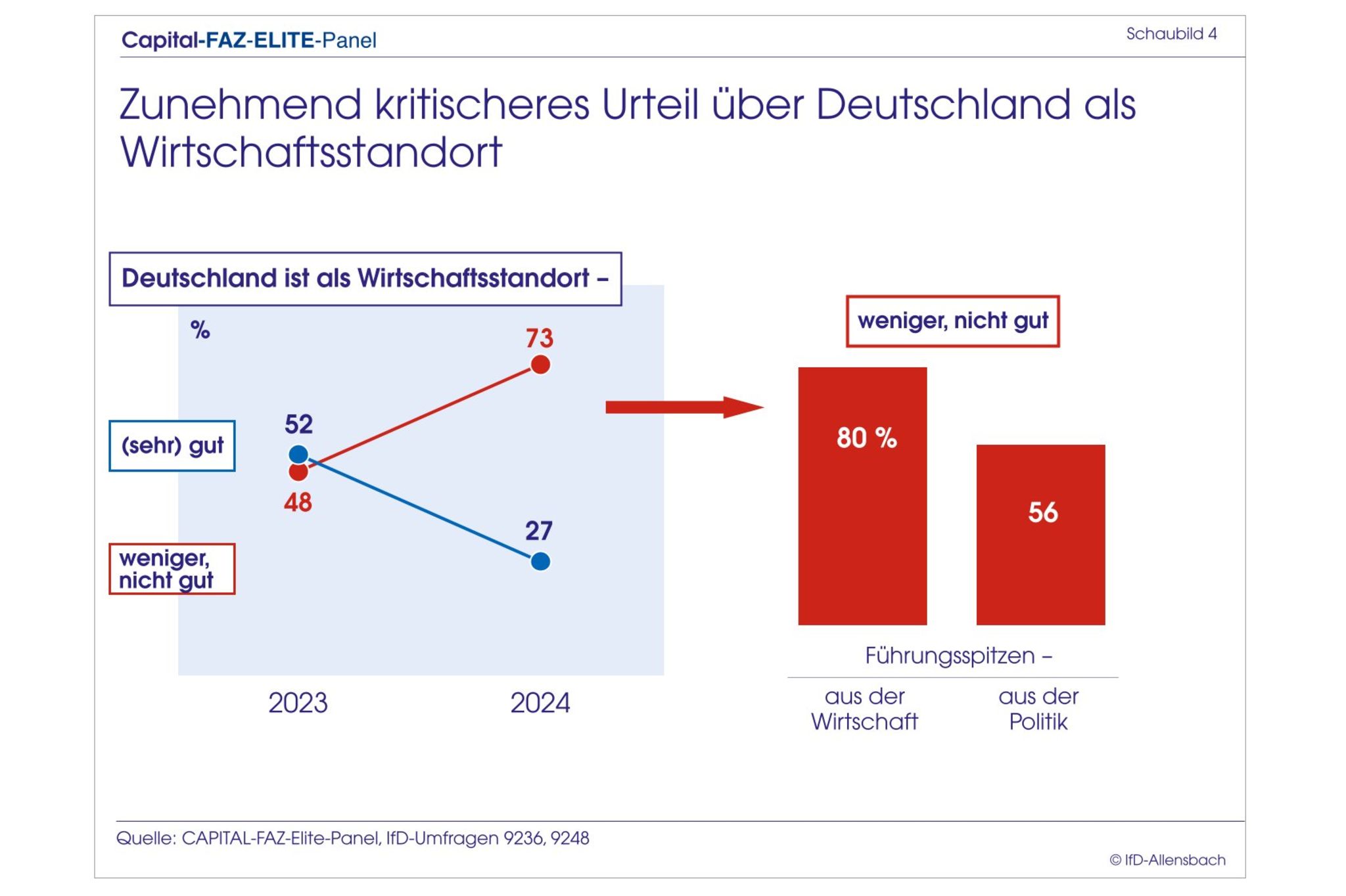 Capital-FAZ-ELITE-Panel

Schaubild 4

Zunehmend kritischeres Urteil über Deutschland als Wirtschaftsstandort

Deutschland ist als Wirtschaftsstandort –

%

(sehr) gut

weniger, nicht gut

52

48

73

27

2023

2024

weniger, nicht gut

80 %

56

Führungsspitzen –

aus der Wirtschaft

aus der Politik

Quelle: CAPITAL-FAZ-Elite-Panel, IfD-Umfragen 9236, 9248

© IfD-Allensbach